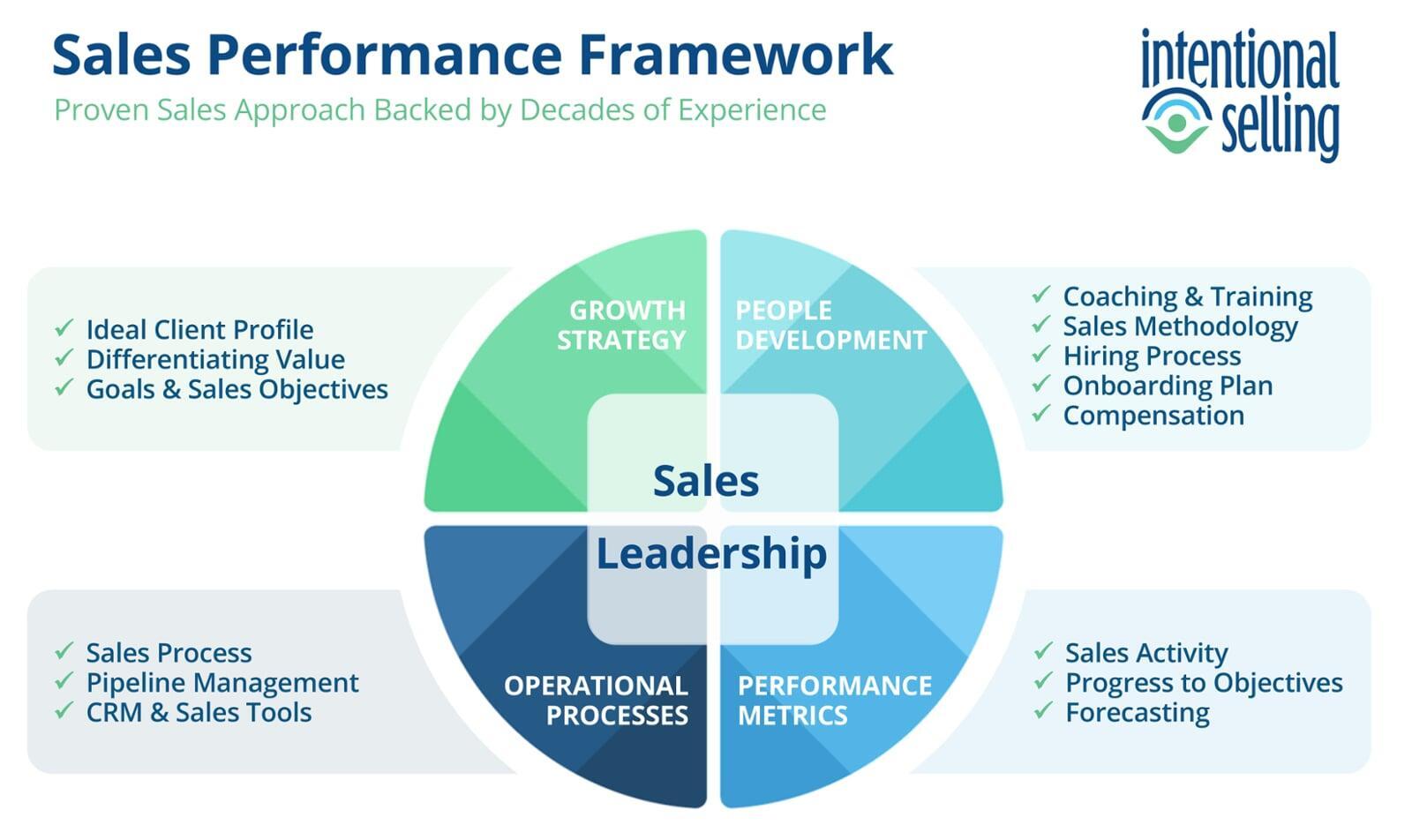 Sales Performance Framework
Proven Sales Approach Backed by Decades of Experience

intentional selling

✓ Ideal Client Profile
✓ Differentiating Value
✓ Goals & Sales Objectives

GROWTH STRATEGY

PEOPLE DEVELOPMENT

✓ Coaching & Training
✓ Sales Methodology
✓ Hiring Process
✓ Onboarding Plan
✓ Compensation

Sales Leadership

✓ Sales Process
✓ Pipeline Management
✓ CRM & Sales Tools

OPERATIONAL PROCESSES

PERFORMANCE METRICS

✓ Sales Activity
✓ Progress to Objectives
✓ Forecasting